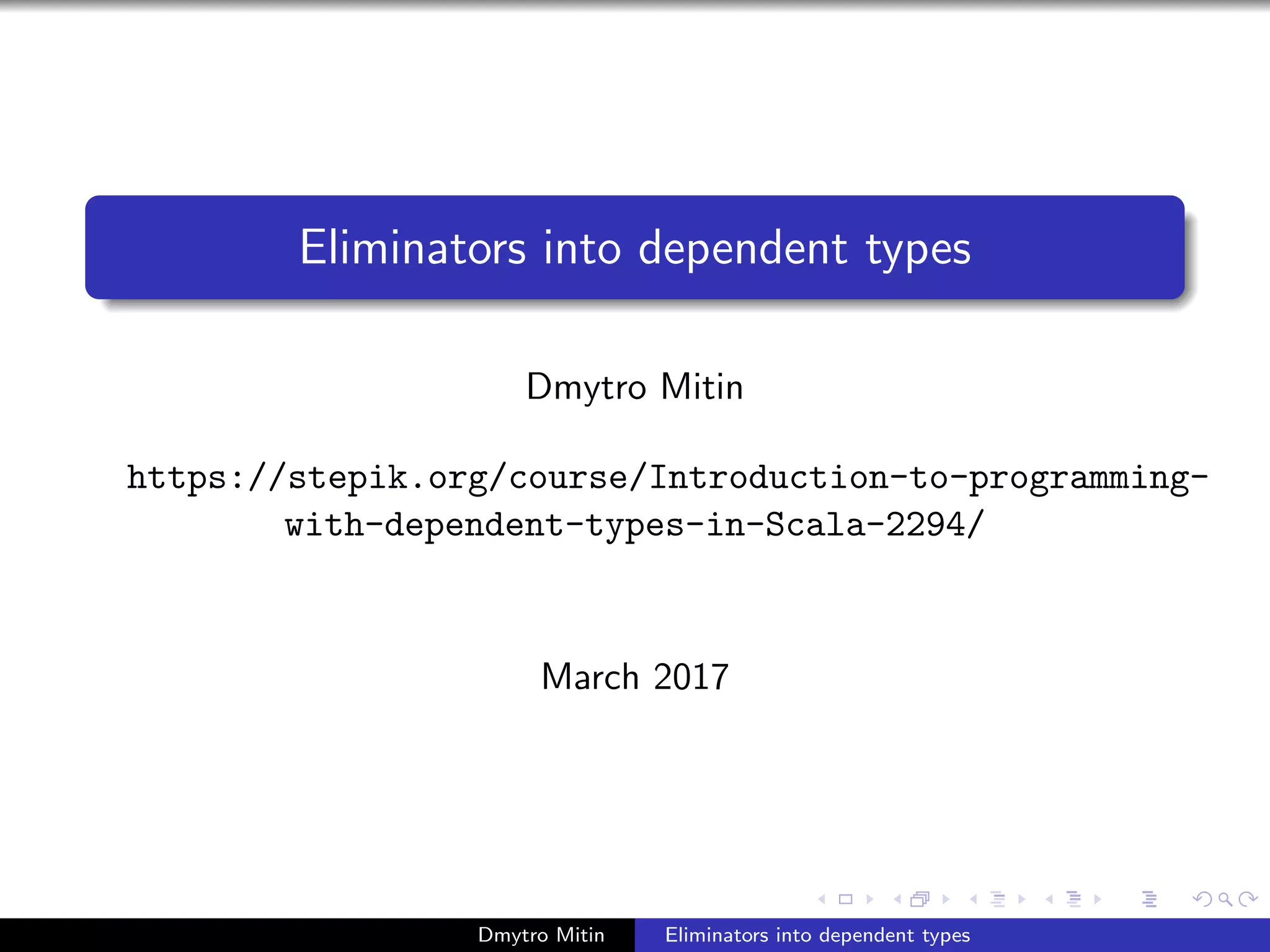 Eliminators into dependent types

Dmytro Mitin

https://stepik.org/course/Introduction-to-programming-with-dependent-types-in-Scala-2294/

March 2017

Dmytro Mitin Eliminators into dependent types